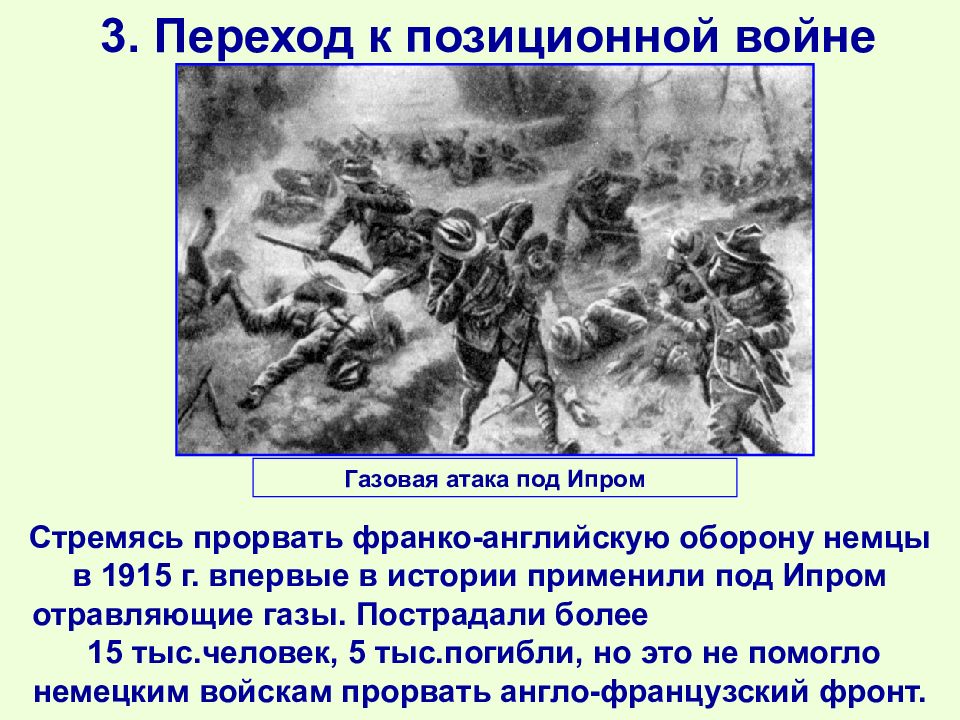 3. Переход к позиционной войне

Газовая атака под Ипром

Стремясь прорвать франко-английскую оборону немцы в 1915 г. впервые в истории применили под Ипром отравляющие газы. Пострадали более 15 тыс.человек, 5 тыс.погибли, но это не помогло немецким войскам прорвать англо-французский фронт.